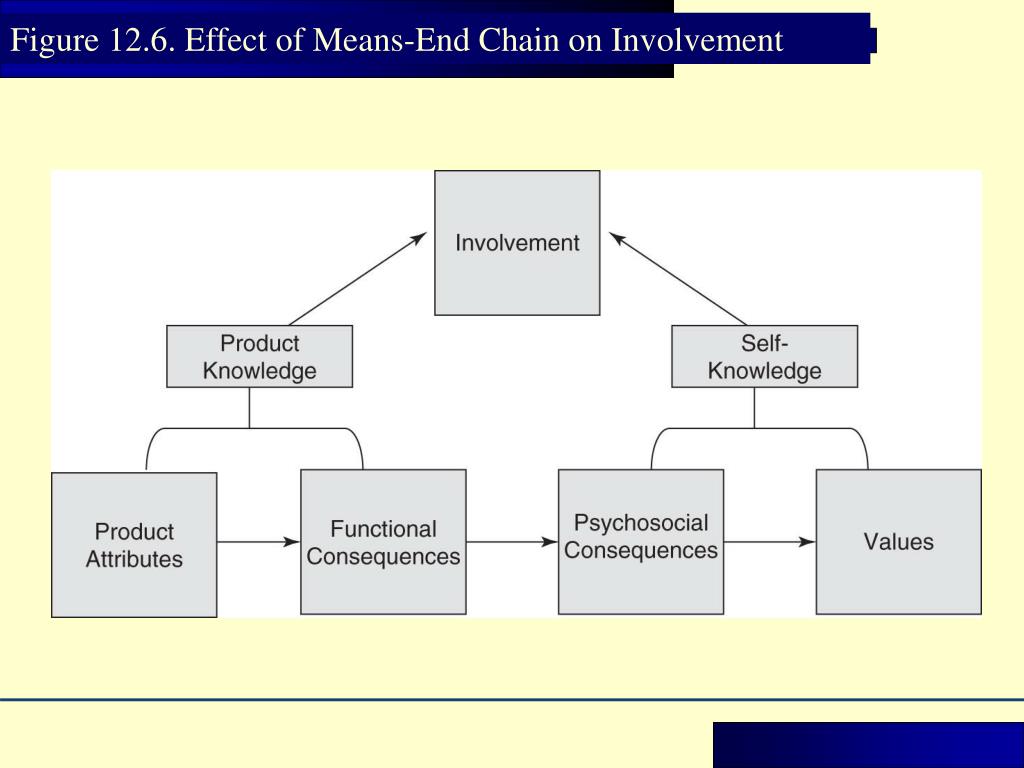 Figure 12.6. Effect of Means-End Chain on Involvement

Involvement

Product Knowledge

Self-Knowledge

Product Attributes

Functional Consequences

Psychosocial Consequences

Values